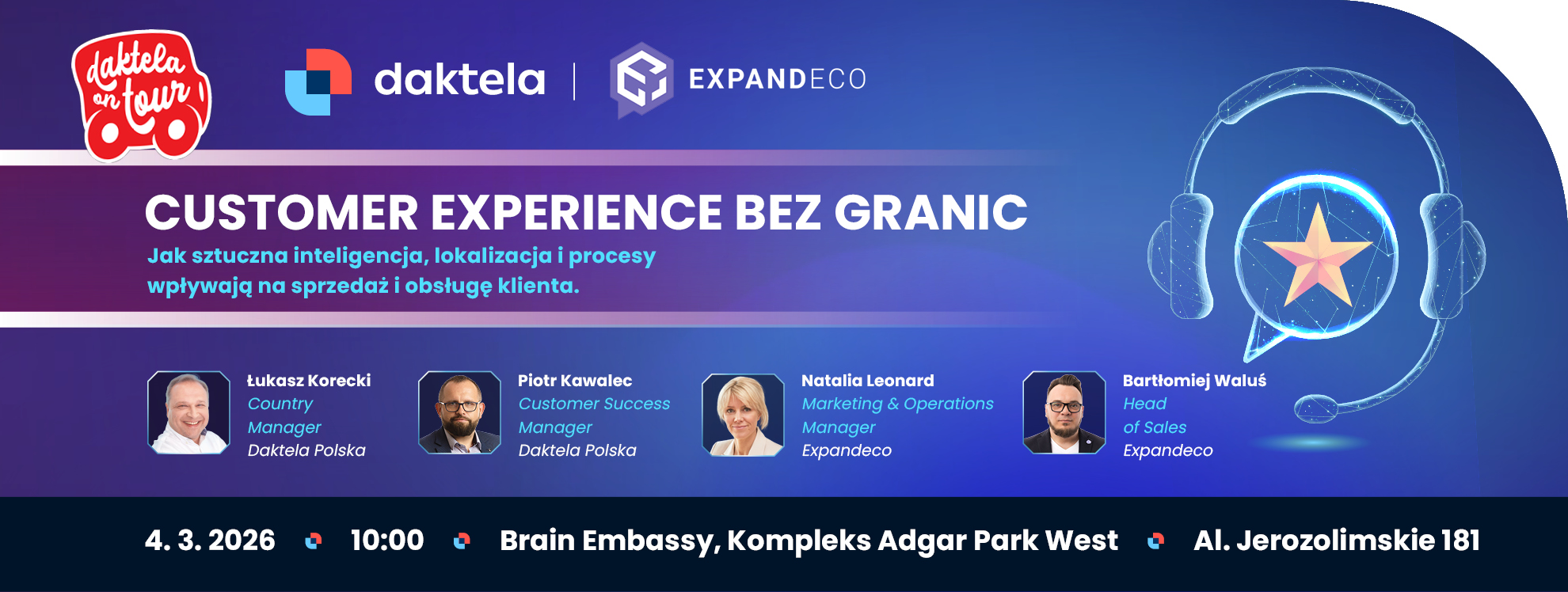 daktela on tour

daktela | EXPANDECO

CUSTOMER EXPERIENCE BEZ GRANIC

Jak sztuczna inteligencja, lokalizacja i procesy wpływają na sprzedaż i obsługę klienta.

Łukasz Korecki
Country Manager
Daktela Polska

Piotr Kawalec
Customer Success Manager
Daktela Polska

Natalia Leonard
Marketing & Operations Manager
Expandeco

Bartłomiej Waluś
Head of Sales
Expandeco

4. 3. 2026 10:00 Brain Embassy, Kompleks Adgar Park West Al. Jerozolimskie 181